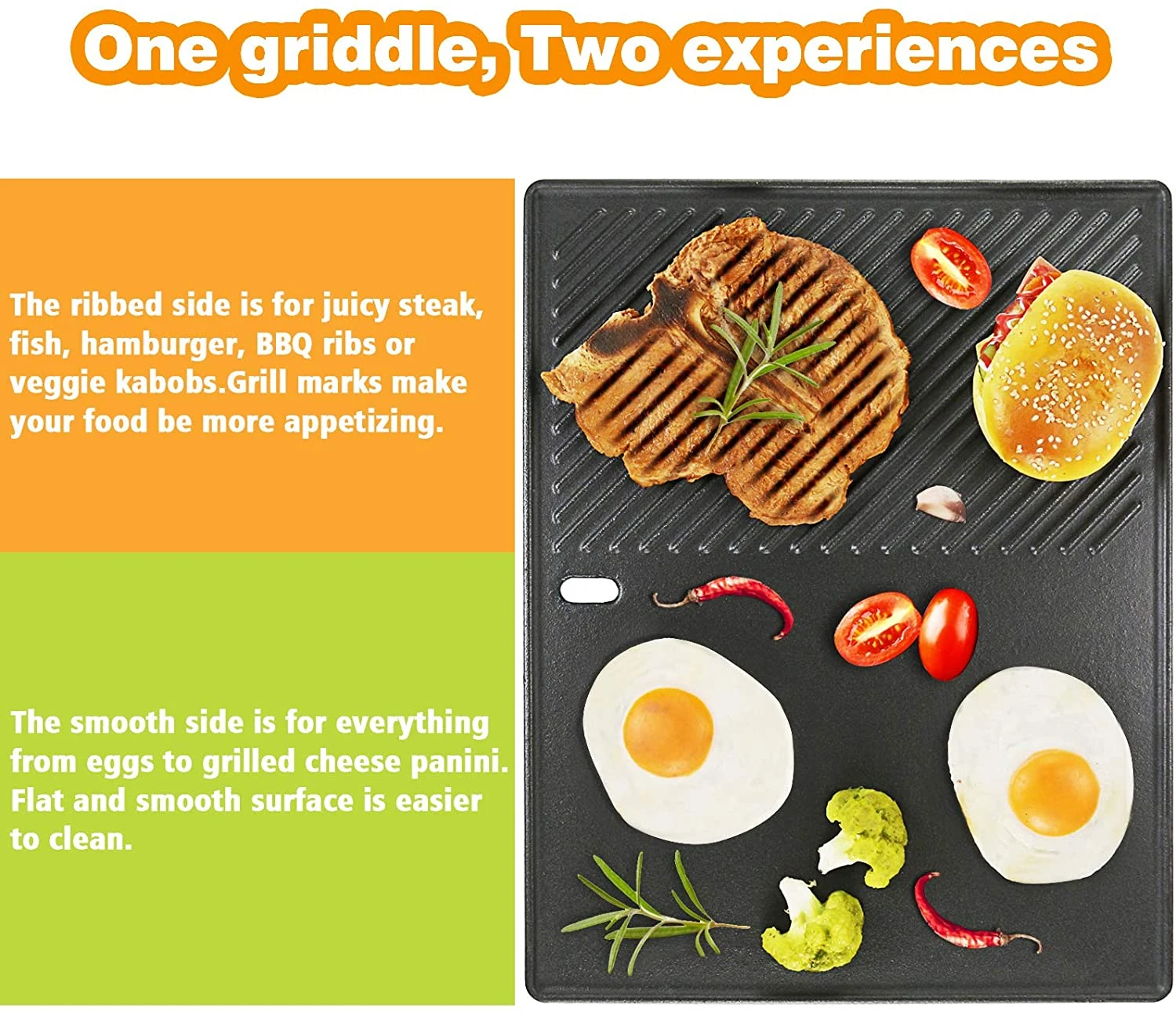 One griddle, Two experiences

The ribbed side is for juicy steak, fish, hamburger, BBQ ribs or veggie kabobs.Grill marks make your food be more appetizing.

The smooth side is for everything from eggs to grilled cheese panini. Flat and smooth surface is easier to clean.